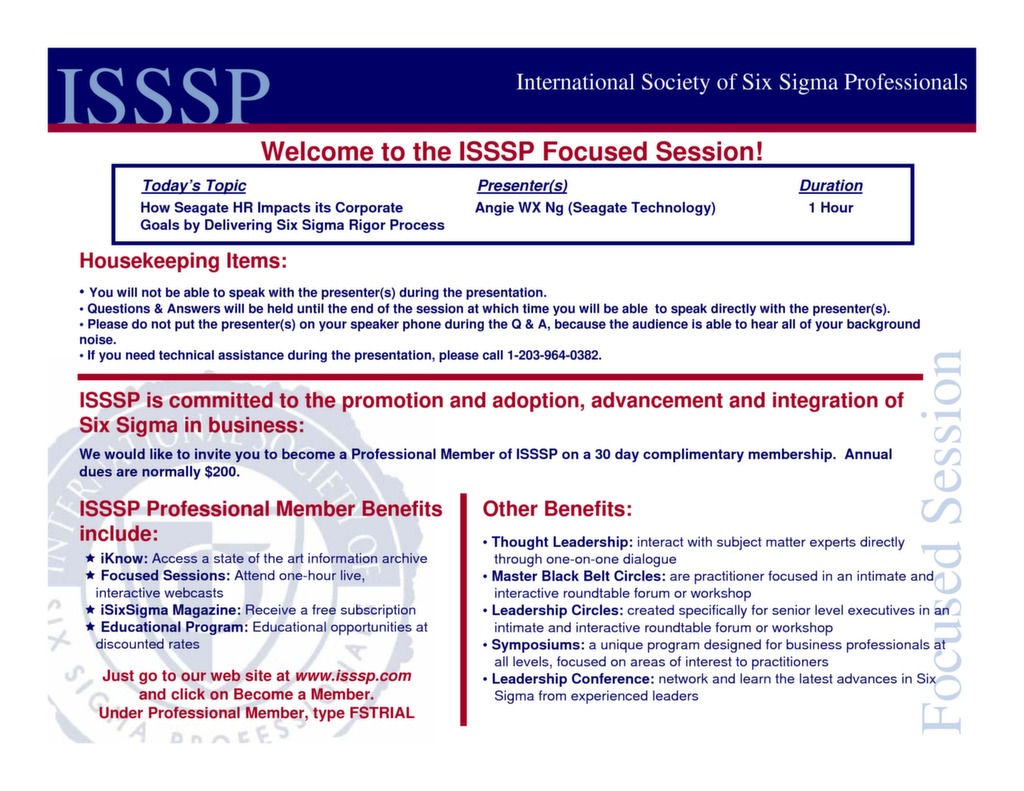 ISSSP

International Society of Six Sigma Professionals

Welcome to the ISSSP Focused Session!

| Today's Topic | Presenter(s) | Duration |
|---|---|---|
| How Seagate HR Impacts its Corporate Goals by Delivering Six Sigma Rigor Process | Angie WX Ng (Seagate Technology) | 1 Hour |

Housekeeping Items:

• You will not be able to speak with the presenter(s) during the presentation.
• Questions & Answers will be held until the end of the session at which time you will be able to speak directly with the presenter(s).
• Please do not put the presenter(s) on your speaker phone during the Q & A, because the audience is able to hear all of your background noise.
• If you need technical assistance during the presentation, please call 1-203-964-0382.

ISSSP is committed to the promotion and adoption, advancement and integration of Six Sigma in business:

We would like to invite you to become a Professional Member of ISSSP on a 30 day complimentary membership. Annual dues are normally $200.

ISSSP Professional Member Benefits include:

★ iKnow: Access a state of the art information archive
★ Focused Sessions: Attend one-hour live, interactive webcasts
★ iSixSigma Magazine: Receive a free subscription
★ Educational Program: Educational opportunities at discounted rates

Just go to our web site at www.isssp.com and click on Become a Member. Under Professional Member, type FSTRIAL

Other Benefits:

• Thought Leadership: interact with subject matter experts directly through one-on-one dialogue
• Master Black Belt Circles: are practitioner focused in an intimate and interactive roundtable forum or workshop
• Leadership Circles: created specifically for senior level executives in an intimate and interactive roundtable forum or workshop
• Symposiums: a unique program designed for business professionals at all levels, focused on areas of interest to practitioners
• Leadership Conference: network and learn the latest advances in Six Sigma from experienced leaders

Focused Session